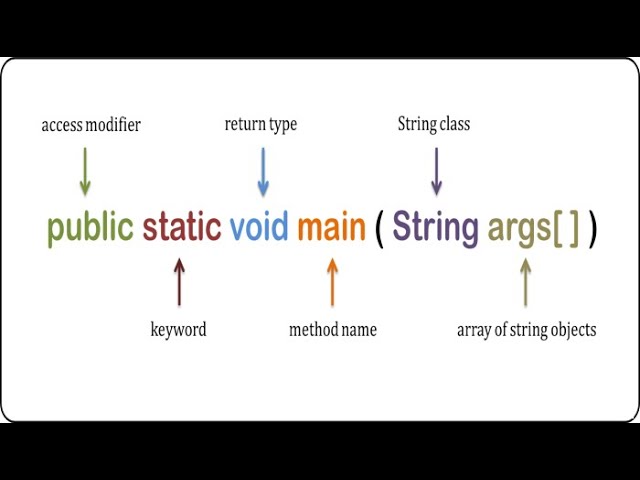 access modifier

return type

String class

public static void main ( String args[ ] )

keyword

method name

array of string objects